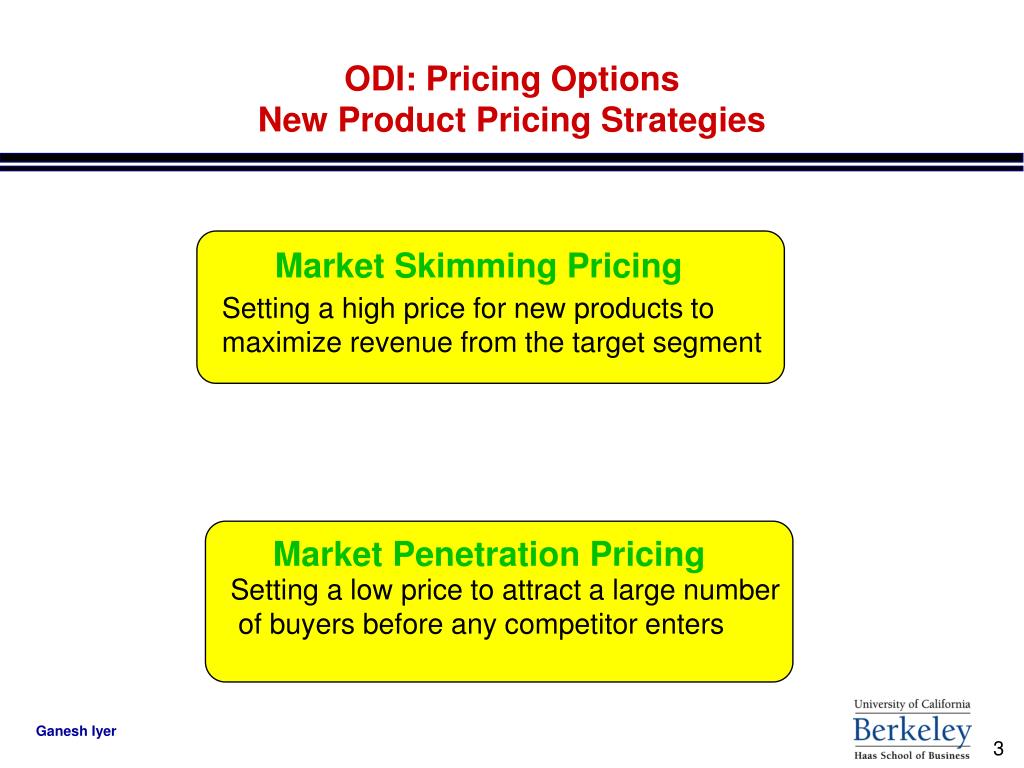 ODI: Pricing Options
New Product Pricing Strategies

Market Skimming Pricing
Setting a high price for new products to maximize revenue from the target segment

Market Penetration Pricing
Setting a low price to attract a large number of buyers before any competitor enters

Ganesh Iyer

University of California
Berkeley
Haas School of Business

3